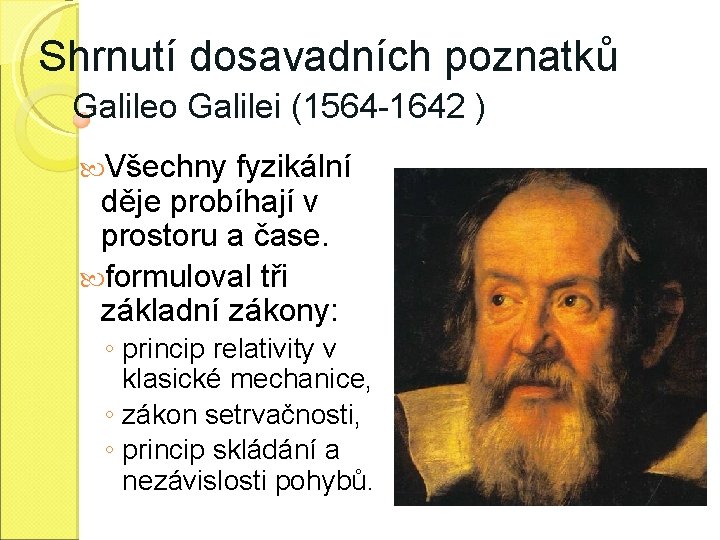 Shrnutí dosavadních poznatků
Galileo Galilei (1564-1642 )

Všechny fyzikální děje probíhají v prostoru a čase.
formuloval tři základní zákony:
◦ princip relativity v klasické mechanice,
◦ zákon setrvačnosti,
◦ princip skládání a nezávislosti pohybů.